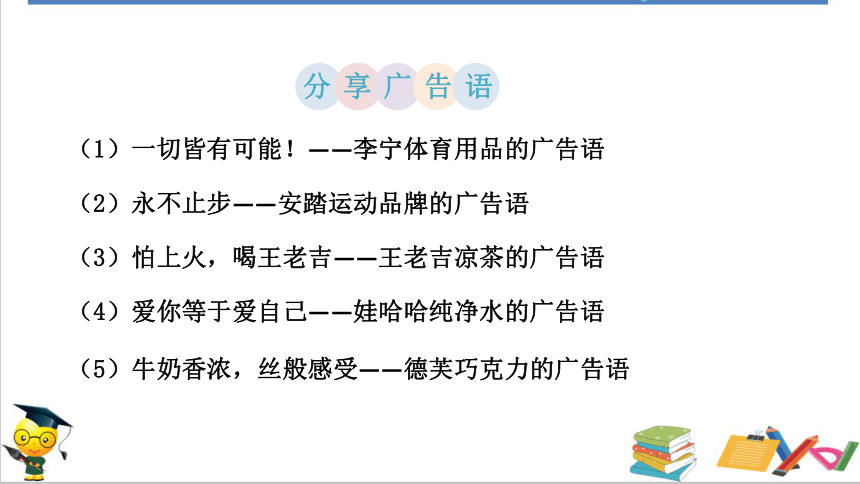 分享广告语

（1）一切皆有可能！——李宁体育用品的广告语

（2）永不止步——安踏运动品牌的广告语

（3）怕上火，喝王老吉——王老吉凉茶的广告语

（4）爱你等于爱自己——娃哈哈纯净水的广告语

（5）牛奶香浓，丝般感受——德芙巧克力的广告语